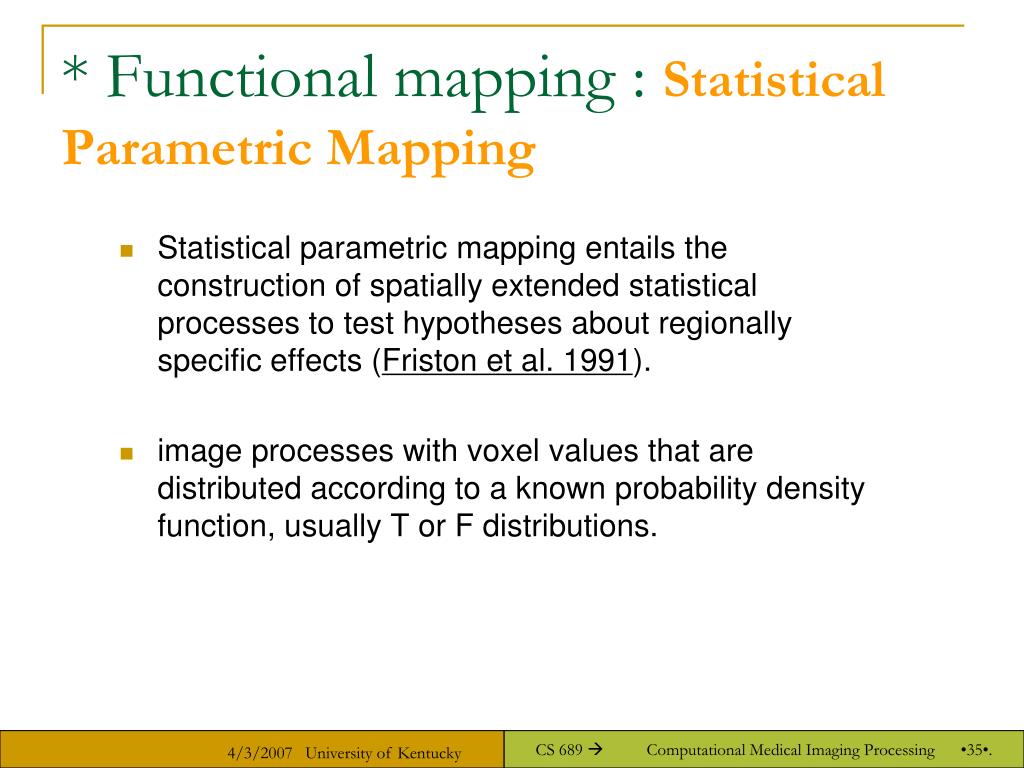 * Functional mapping : Statistical Parametric Mapping

Statistical parametric mapping entails the construction of spatially extended statistical processes to test hypotheses about regionally specific effects (Friston et al. 1991).

image processes with voxel values that are distributed according to a known probability density function, usually T or F distributions.

4/3/2007 University of Kentucky CS 689 → Computational Medical Imaging Processing •35•.